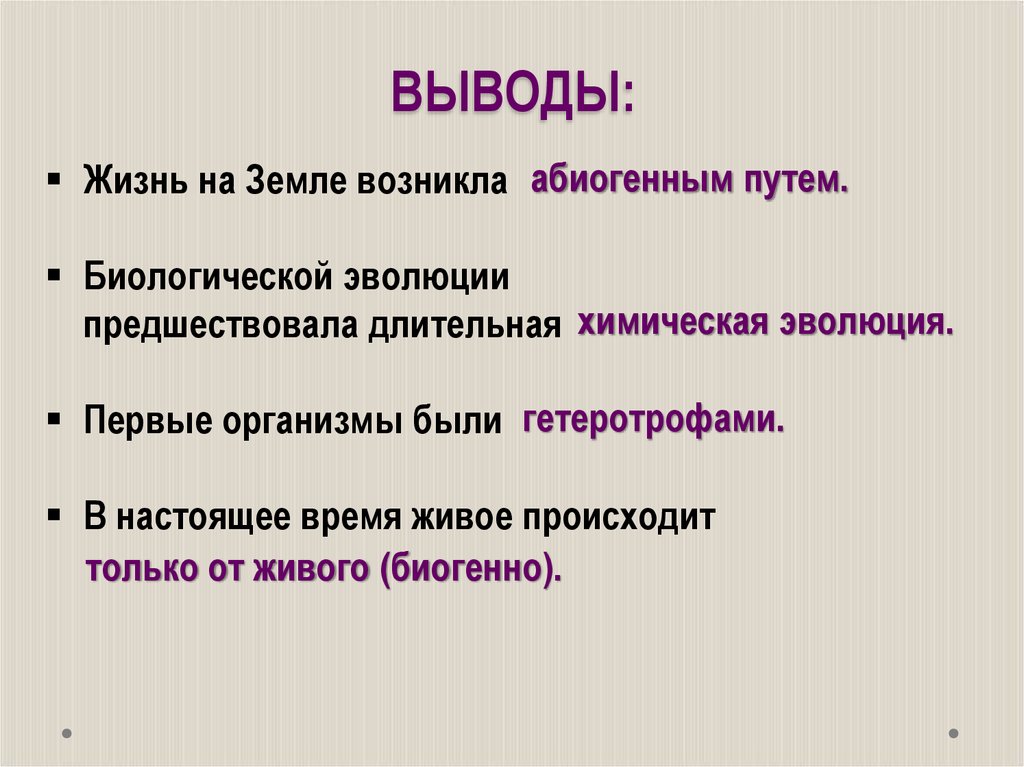 ВЫВОДЫ:

▪ Жизнь на Земле возникла абиогенным путем.

▪ Биологической эволюции предшествовала длительная химическая эволюция.

▪ Первые организмы были гетеротрофами.

▪ В настоящее время живое происходит только от живого (биогенно).